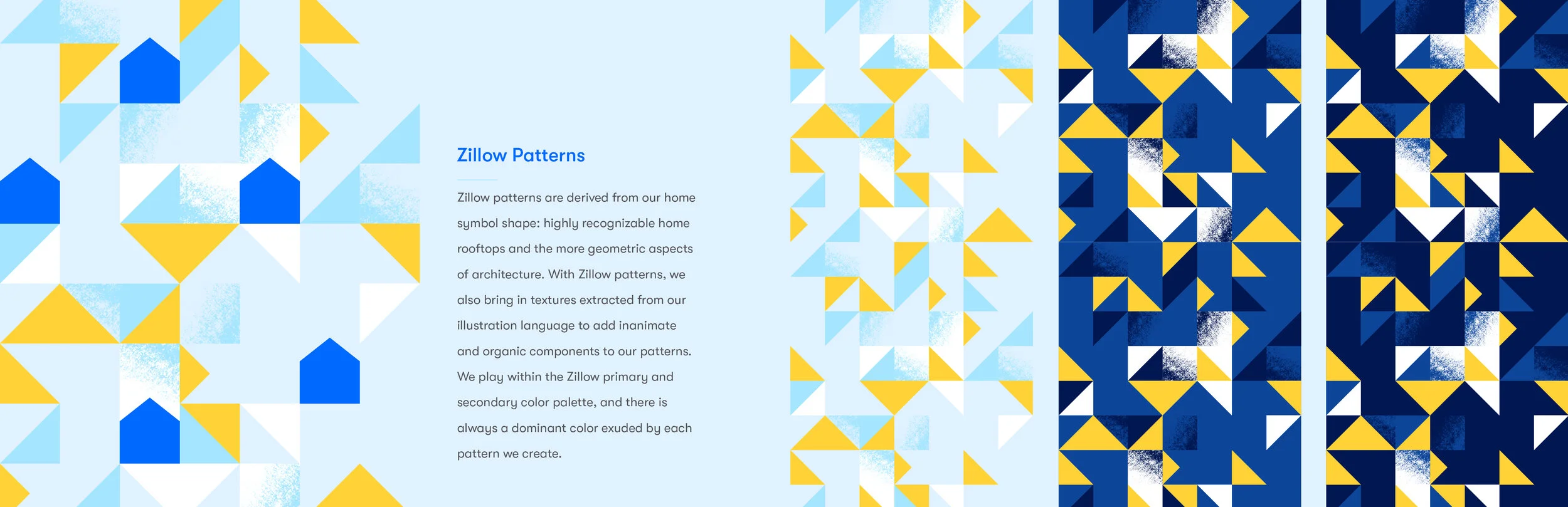 Zillow Patterns

Zillow patterns are derived from our home symbol shape: highly recognizable home rooftops and the more geometric aspects of architecture. With Zillow patterns, we also bring in textures extracted from our illustration language to add inanimate and organic components to our patterns. We play within the Zillow primary and secondary color palette, and there is always a dominant color exuded by each pattern we create.